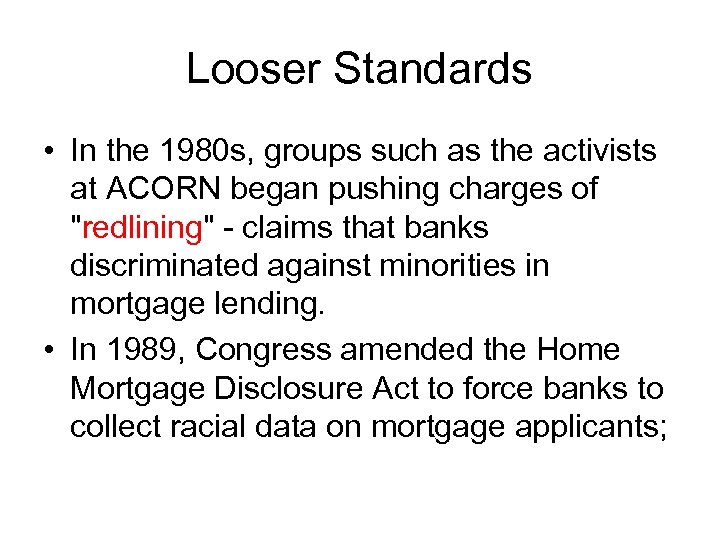 Looser Standards

• In the 1980s, groups such as the activists at ACORN began pushing charges of "redlining" - claims that banks discriminated against minorities in mortgage lending.
• In 1989, Congress amended the Home Mortgage Disclosure Act to force banks to collect racial data on mortgage applicants;